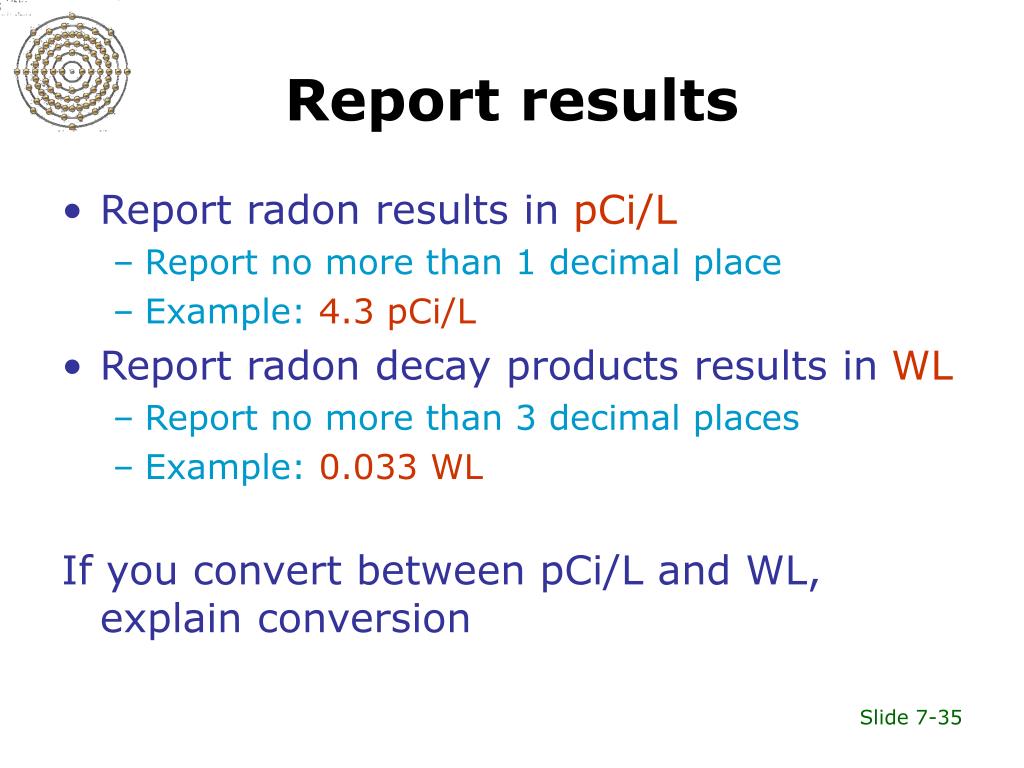 Report results

• Report radon results in pCi/L
– Report no more than 1 decimal place
– Example: 4.3 pCi/L
• Report radon decay products results in WL
– Report no more than 3 decimal places
– Example: 0.033 WL

If you convert between pCi/L and WL, explain conversion

Slide 7-35